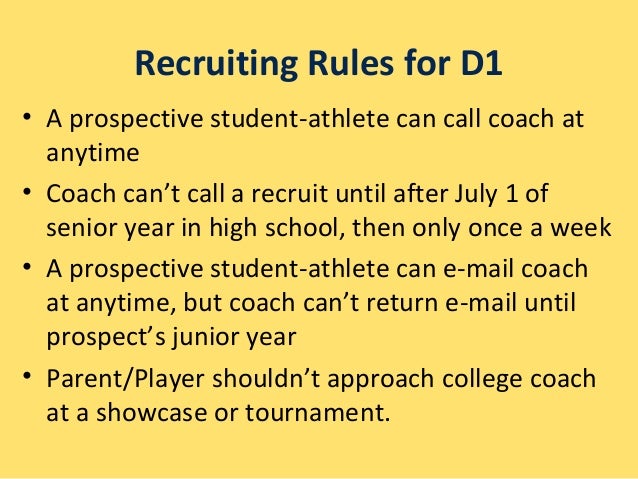 Recruiting Rules for D1

• A prospective student-athlete can call coach at anytime

• Coach can’t call a recruit until after July 1 of senior year in high school, then only once a week

• A prospective student-athlete can e-mail coach at anytime, but coach can’t return e-mail until prospect’s junior year

• Parent/Player shouldn’t approach college coach at a showcase or tournament.